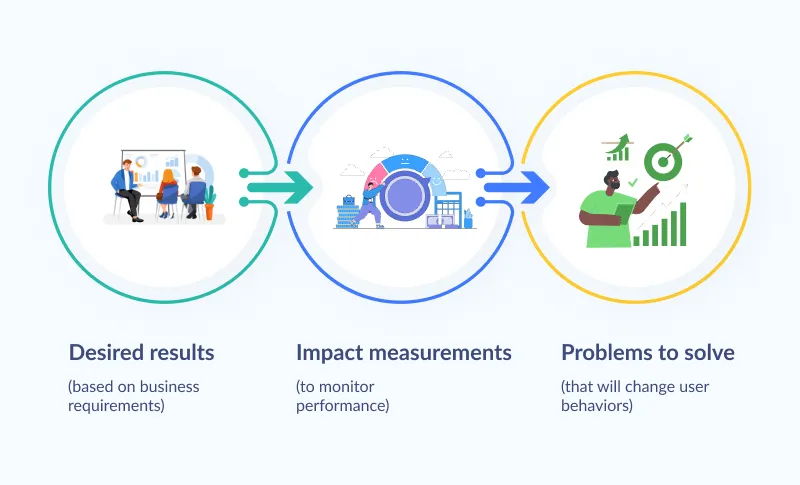 Desired results
(based on business requirements)

Impact measurements
(to monitor performance)

Problems to solve
(that will change user behaviors)